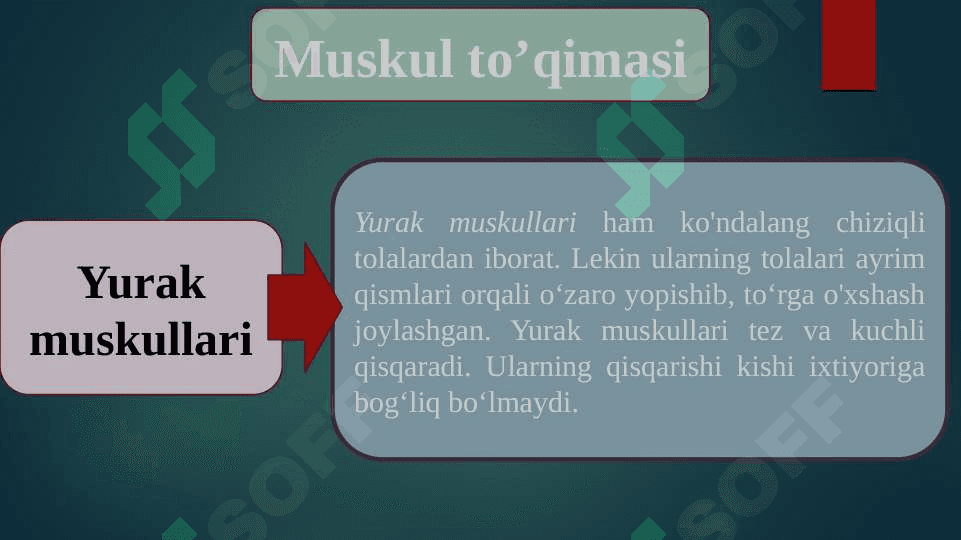 Muskul to’qimasi

Yurak muskullari

Yurak muskullari ham ko'ndalang chiziqli tolalardan iborat. Lekin ularning tolalari ayrim qismlari orqali o‘zaro yopishib, to‘rga o'xshash joylashgan. Yurak muskullari tez va kuchli qisqaradi. Ularning qisqarishi kishi ixtiyoriga bog‘liq bo‘lmaydi.

SOFF SOFF SOFF SOFF